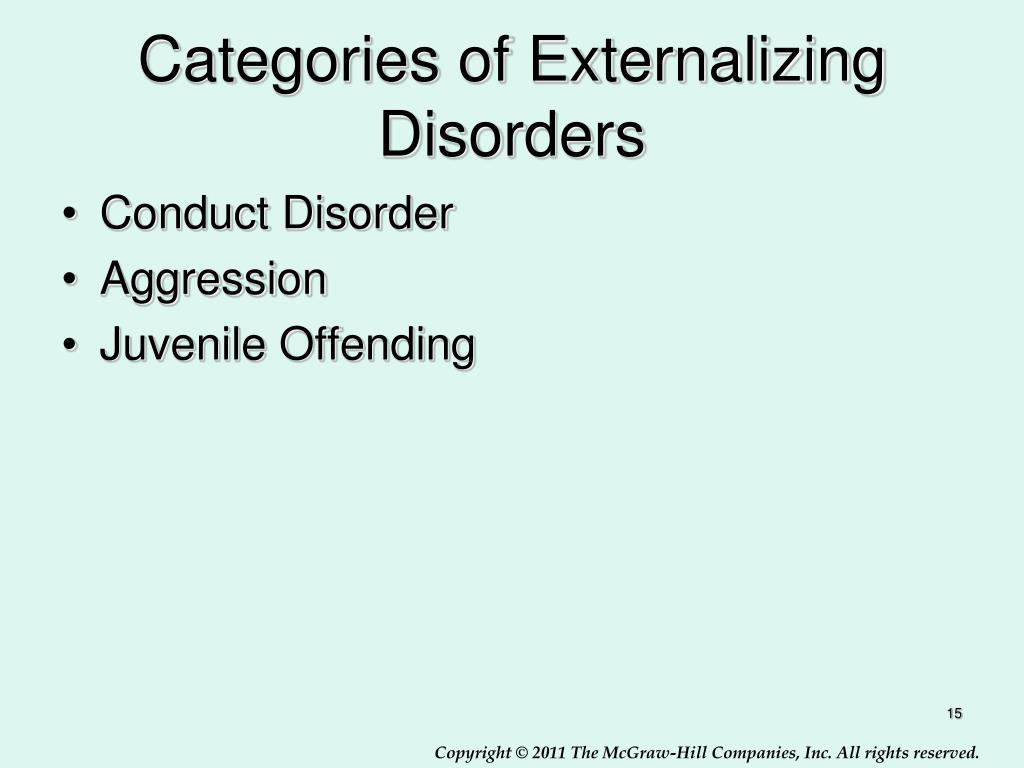 Categories of Externalizing Disorders

• Conduct Disorder
• Aggression
• Juvenile Offending

15

Copyright © 2011 The McGraw-Hill Companies, Inc. All rights reserved.